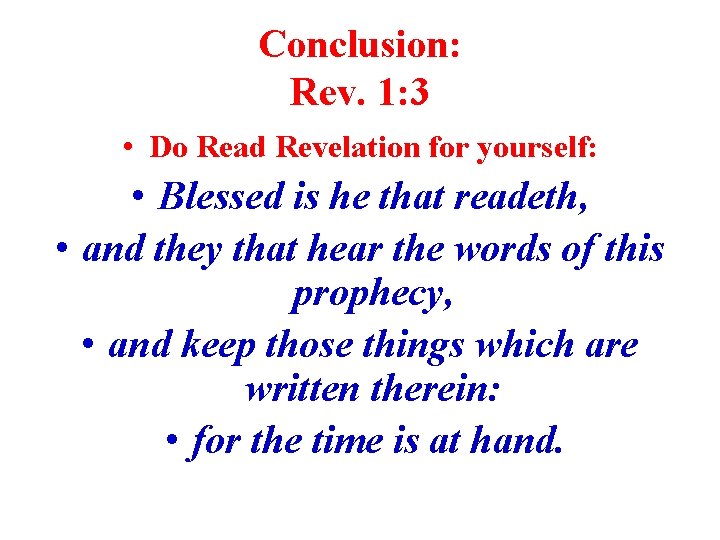 Conclusion:
Rev. 1:3

• Do Read Revelation for yourself:

• Blessed is he that readeth,

• and they that hear the words of this prophecy,

• and keep those things which are written therein:

• for the time is at hand.